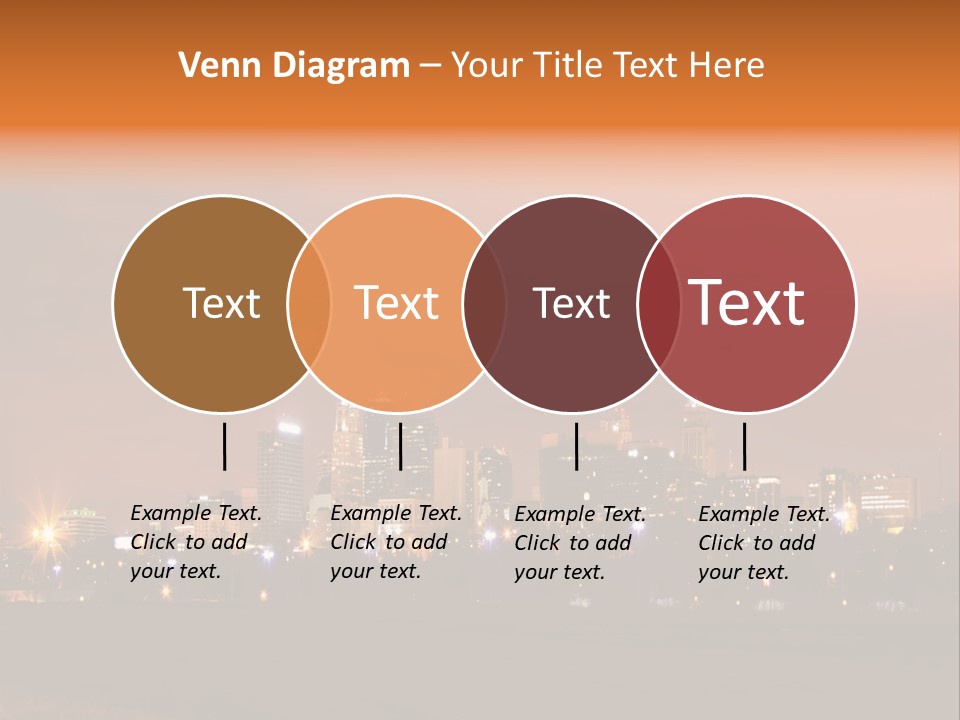 Venn Diagram – Your Title Text Here

Text

Text

Text

Text

Example Text. Click to add your text.

Example Text. Click to add your text.

Example Text. Click to add your text.

Example Text. Click to add your text.